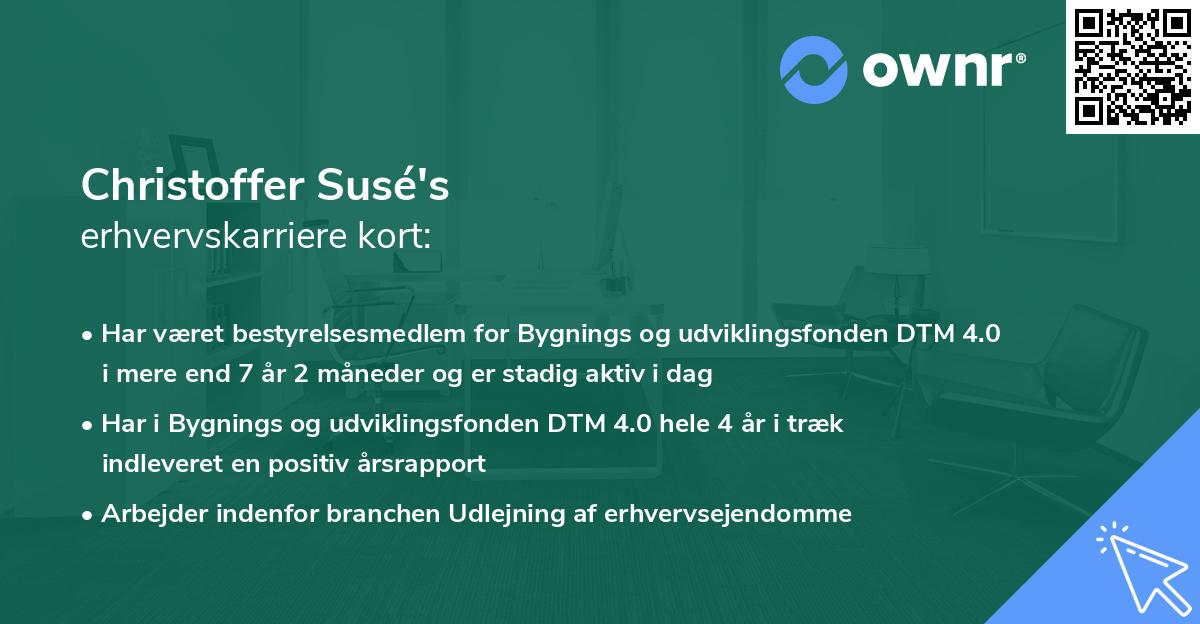 ownr®

Christoffer Susé's
erhvervskarriere kort:

• Har været bestyrelsesmedlem for Bygnings og udviklingsfonden DTM 4.0 i mere end 7 år 2 måneder og er stadig aktiv i dag

• Har i Bygnings og udviklingsfonden DTM 4.0 hele 4 år i træk indleveret en positiv årsrapport

• Arbejder indenfor branchen Udlejning af erhvervsejendomme